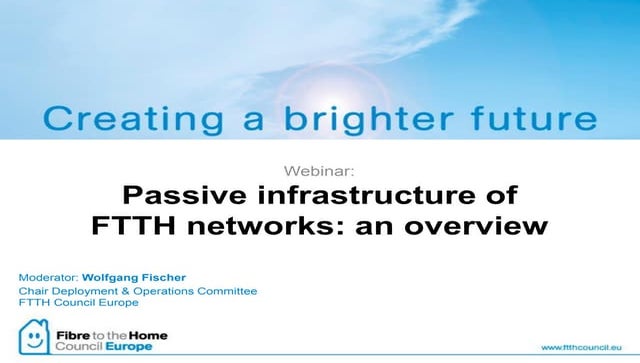 Creating a brighter future

Webinar:

Passive infrastructure of FTTH networks: an overview

Moderator: Wolfgang Fischer
Chair Deployment & Operations Committee
FTTH Council Europe

Fibre to the Home
Council Europe

www.ftthcouncil.eu